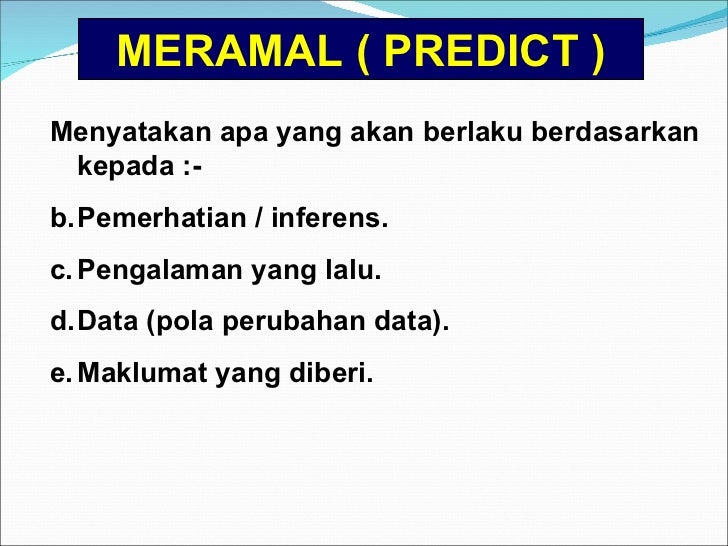 MERAMAL ( PREDICT )

Menyatakan apa yang akan berlaku berdasarkan kepada :-

b. Pemerhatian / inferens.

c. Pengalaman yang lalu.

d. Data (pola perubahan data).

e. Maklumat yang diberi.